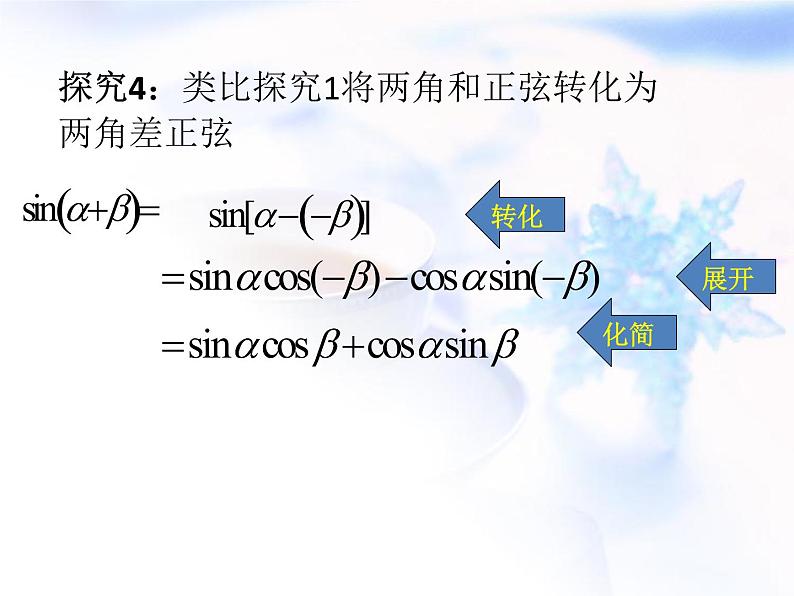 探究4：类比探究1将两角和正弦转化为两角差正弦

$\sin(\alpha+\beta)=\sin[\alpha-(-\beta)]$ 转化

$=\sin\alpha\cos(-\beta)-\cos\alpha\sin(-\beta)$ 展开

$=\sin\alpha\cos\beta+\cos\alpha\sin\beta$ 化简